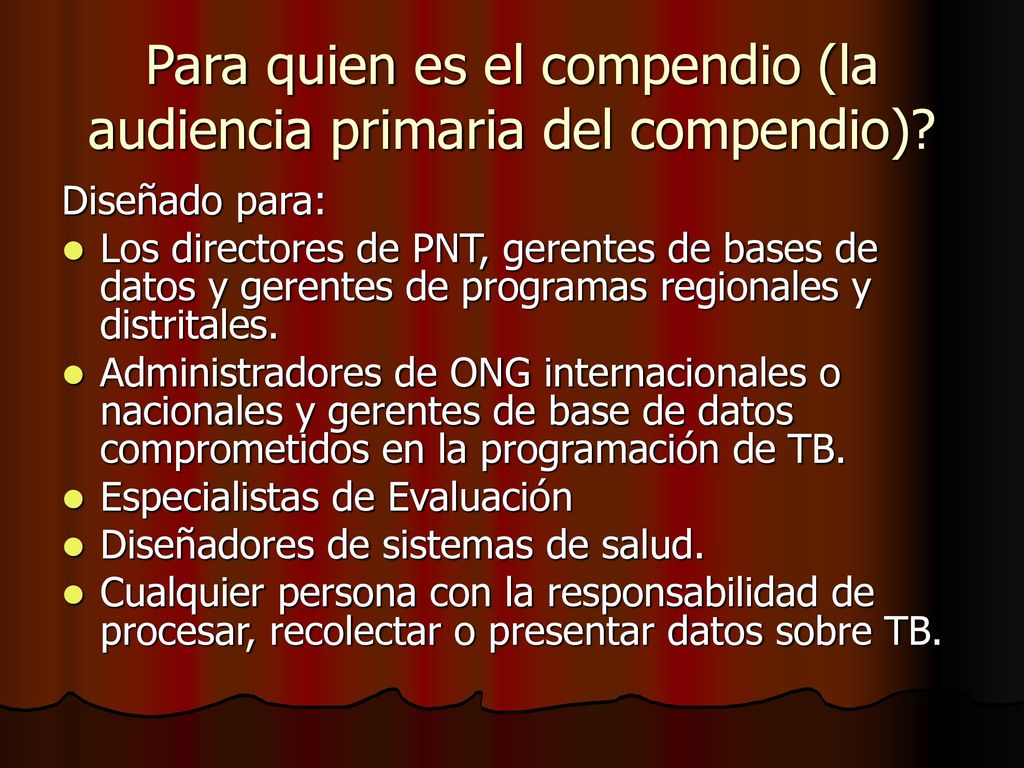 Para quien es el compendio (la audiencia primaria del compendio)?

Diseñado para:

- Los directores de PNT, gerentes de bases de datos y gerentes de programas regionales y distritales.
- Administradores de ONG internacionales o nacionales y gerentes de base de datos comprometidos en la programación de TB.
- Especialistas de Evaluación
- Diseñadores de sistemas de salud.
- Cualquier persona con la responsabilidad de procesar, recolectar o presentar datos sobre TB.